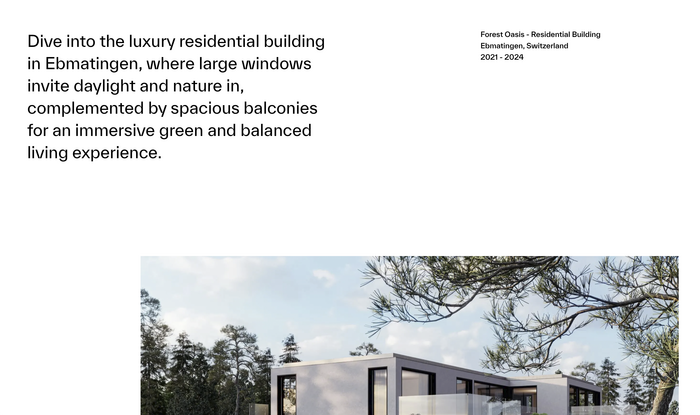 Dive into the luxury residential building in Ebmatingen, where large windows invite daylight and nature in, complemented by spacious balconies for an immersive green and balanced living experience.

Forest Oasis - Residential Building
Ebmatingen, Switzerland
2021 - 2024